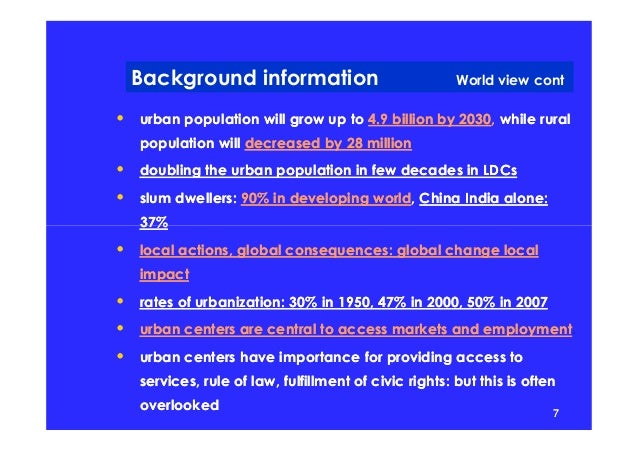 Background information World view cont

• urban population will grow up to 4.9 billion by 2030, while rural population will decreased by 28 million

• doubling the urban population in few decades in LDCs

• slum dwellers: 90% in developing world, China India alone: 37%

• local actions, global consequences: global change local impact

• rates of urbanization: 30% in 1950, 47% in 2000, 50% in 2007

• urban centers are central to access markets and employment

• urban centers have importance for providing access to services, rule of law, fulfillment of civic rights: but this is often overlooked

7